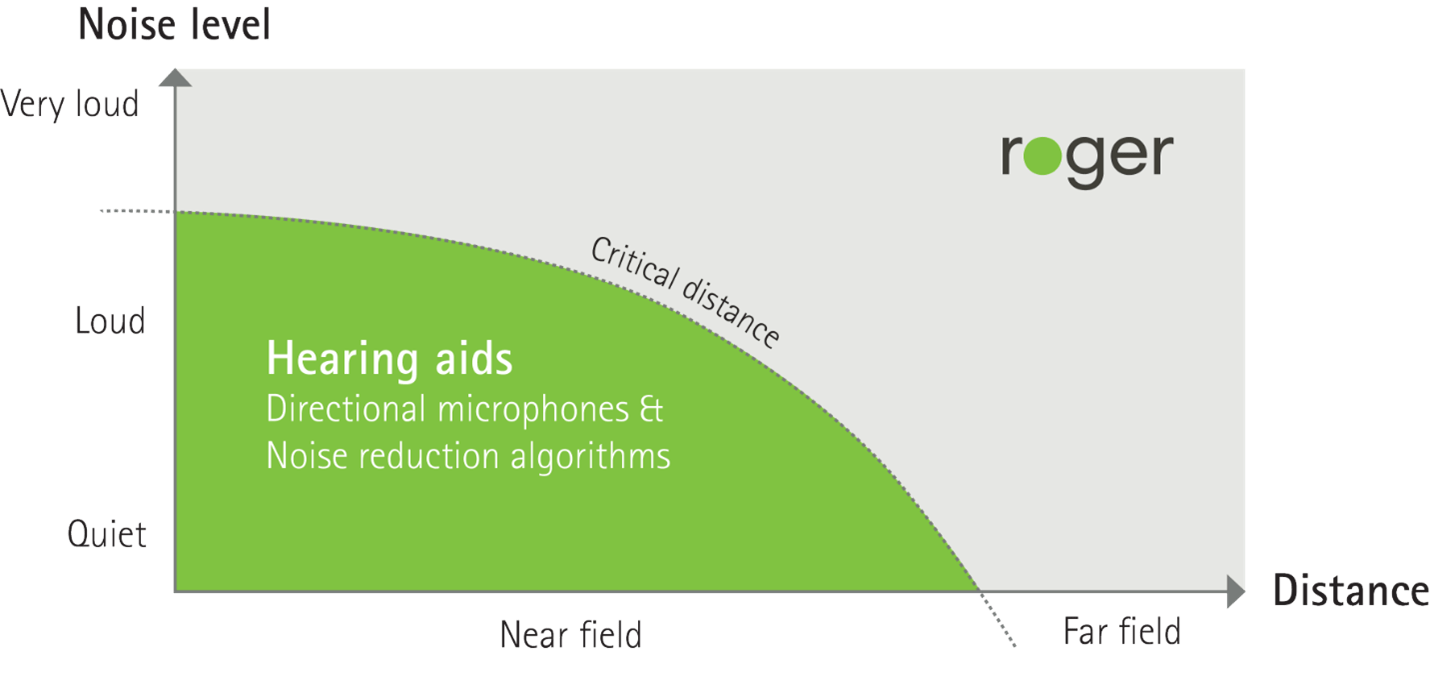 Noise level

Very loud

Loud

Quiet

roger

Critical distance

Hearing aids
Directional microphones & Noise reduction algorithms

Distance

Near field

Far field